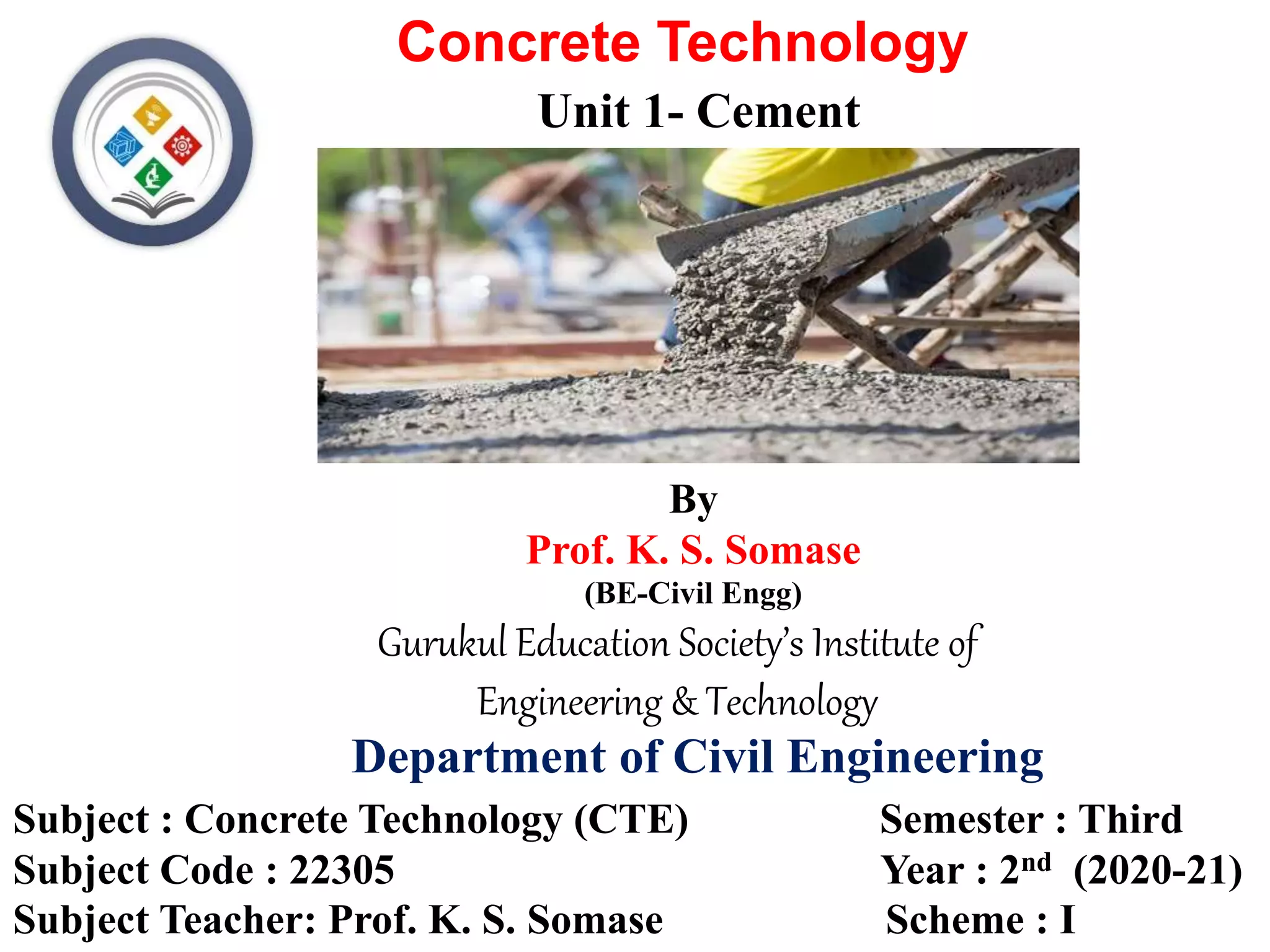 Concrete Technology
Unit 1- Cement

By
Prof. K. S. Somase
(BE-Civil Engg)
Gurukul Education Society's Institute of Engineering & Technology
Department of Civil Engineering

Subject : Concrete Technology (CTE)
Subject Code : 22305
Subject Teacher: Prof. K. S. Somase

Semester : Third
Year : 2$^{nd}$ (2020-21)
Scheme : I